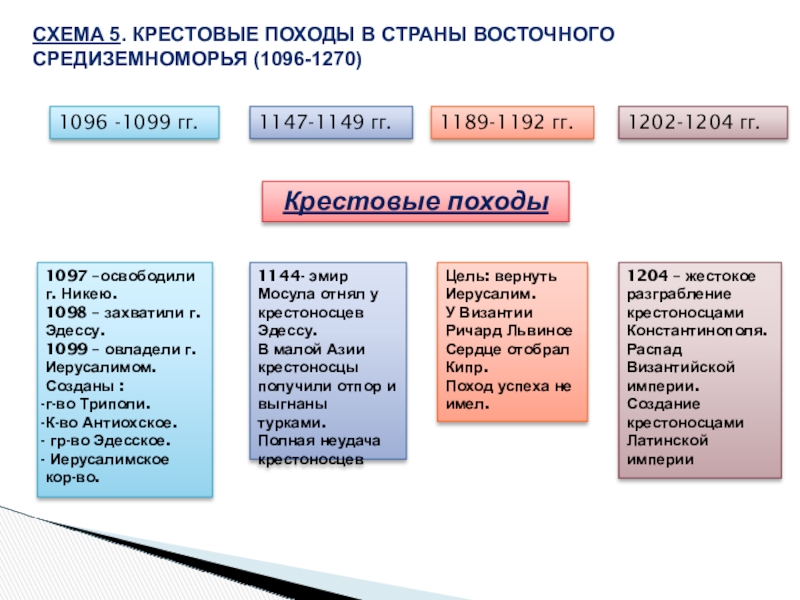 СХЕМА 5. КРЕСТОВЫЕ ПОХОДЫ В СТРАНЫ ВОСТОЧНОГО СРЕДИЗЕМНОМОРЬЯ (1096-1270)

1096 -1099 гг.

1147-1149 гг.

1189-1192 гг.

1202-1204 гг.

Крестовые походы

1097 –освободили г. Никею.
1098 – захватили г. Эдессу.
1099 – овладели г. Иерусалимом.
Созданы :
-г-во Триполи.
-К-во Антиохское.
- гр-во Эдесское.
- Иерусалимское кор-во.

1144- эмир Мосула отнял у крестоносцев Эдессу.
В малой Азии крестоносцы получили отпор и выгнаны турками.
Полная неудача крестоносцев

Цель: вернуть Иерусалим.
У Византии Ричард Львиное Сердце отобрал Кипр.
Поход успеха не имел.

1204 – жестокое разграбление крестоносцами Константинополя.
Распад Византийской империи.
Создание крестоносцами Латинской империи